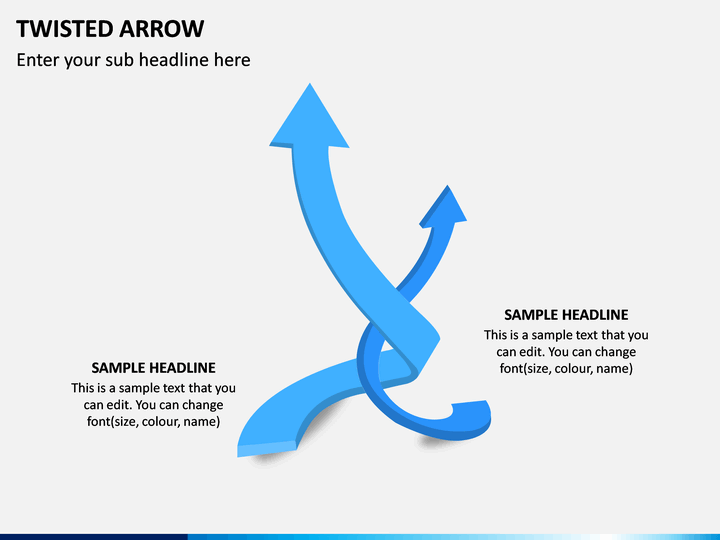 TWISTED ARROW

Enter your sub headline here

SAMPLE HEADLINE

This is a sample text that you can edit. You can change font(size, colour, name)

SAMPLE HEADLINE

This is a sample text that you can edit. You can change font(size, colour, name)